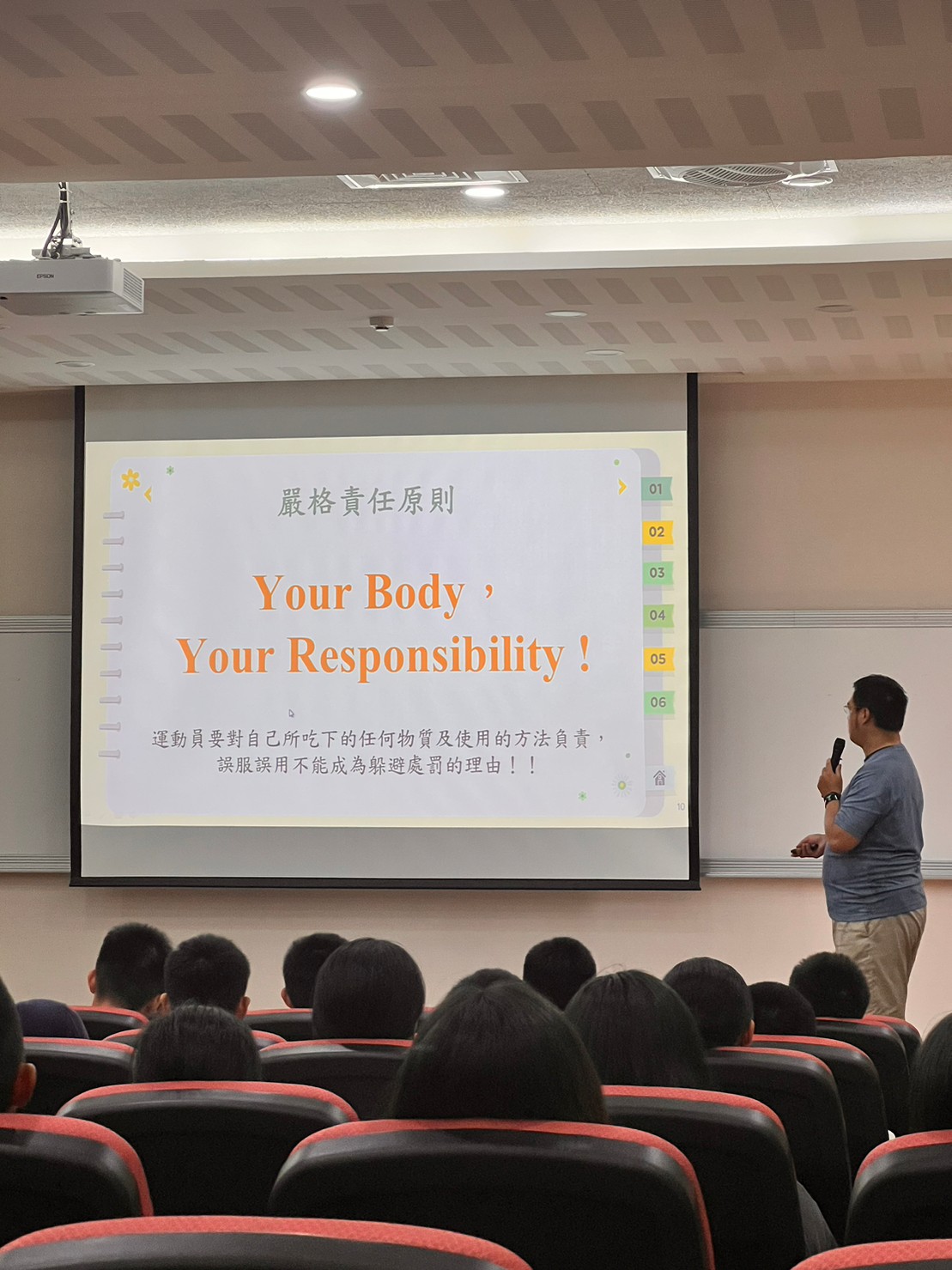 EPSON

嚴格責任原則

Your Body，
Your Responsibility！

運動員要對自己所吃下的任何物質及使用的方法負責，
誤服誤用不能成為躲避處罰的理由！！

01
02
03
04
05
06

10